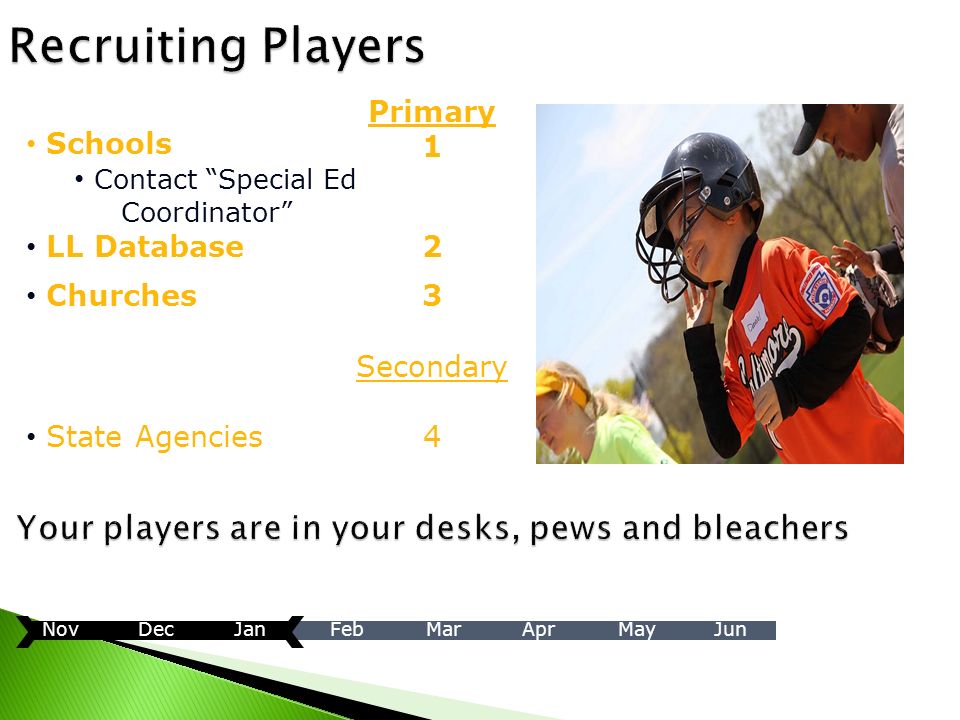 Recruiting Players

Primary

• Schools 1
  • Contact "Special Ed Coordinator"
• LL Database 2
• Churches 3

Secondary

• State Agencies 4

Your players are in your desks, pews and bleachers

Nov Dec Jan Feb Mar Apr May Jun